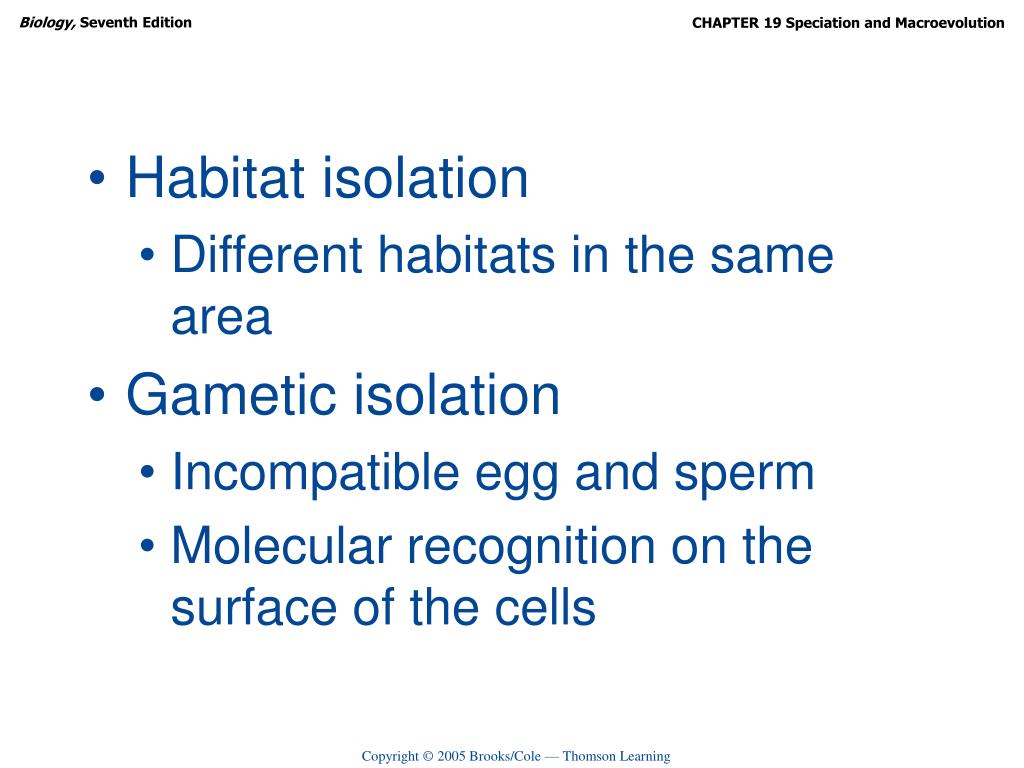 Biology, Seventh Edition

CHAPTER 19 Speciation and Macroevolution

• Habitat isolation
• Different habitats in the same area
• Gametic isolation
• Incompatible egg and sperm
• Molecular recognition on the surface of the cells

Copyright © 2005 Brooks/Cole — Thomson Learning